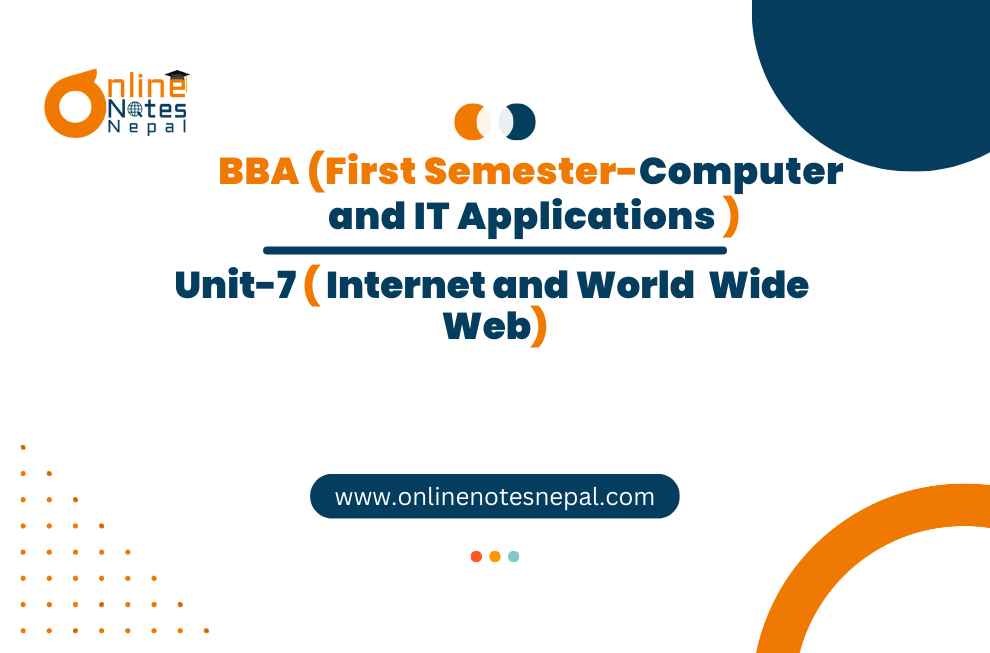 Online Notes Nepal

BBA (First Semester-Computer and IT Applications )

Unit-7 ( Internet and World Wide Web)

www.onlinenotesnepal.com